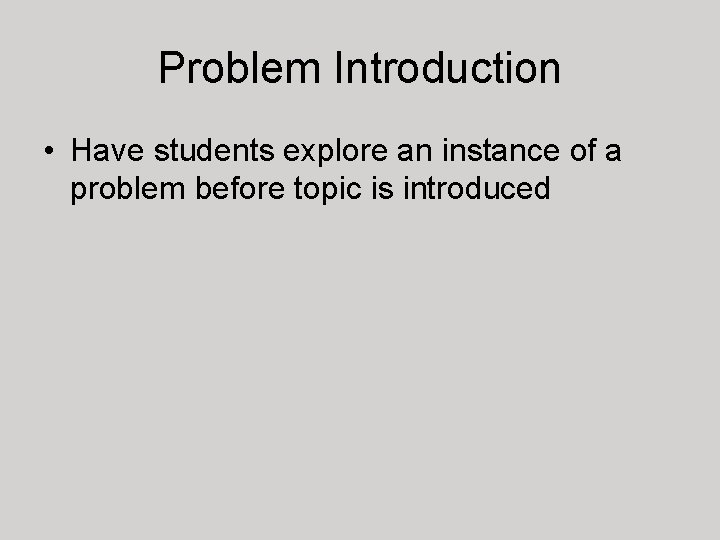 Problem Introduction

• Have students explore an instance of a problem before topic is introduced